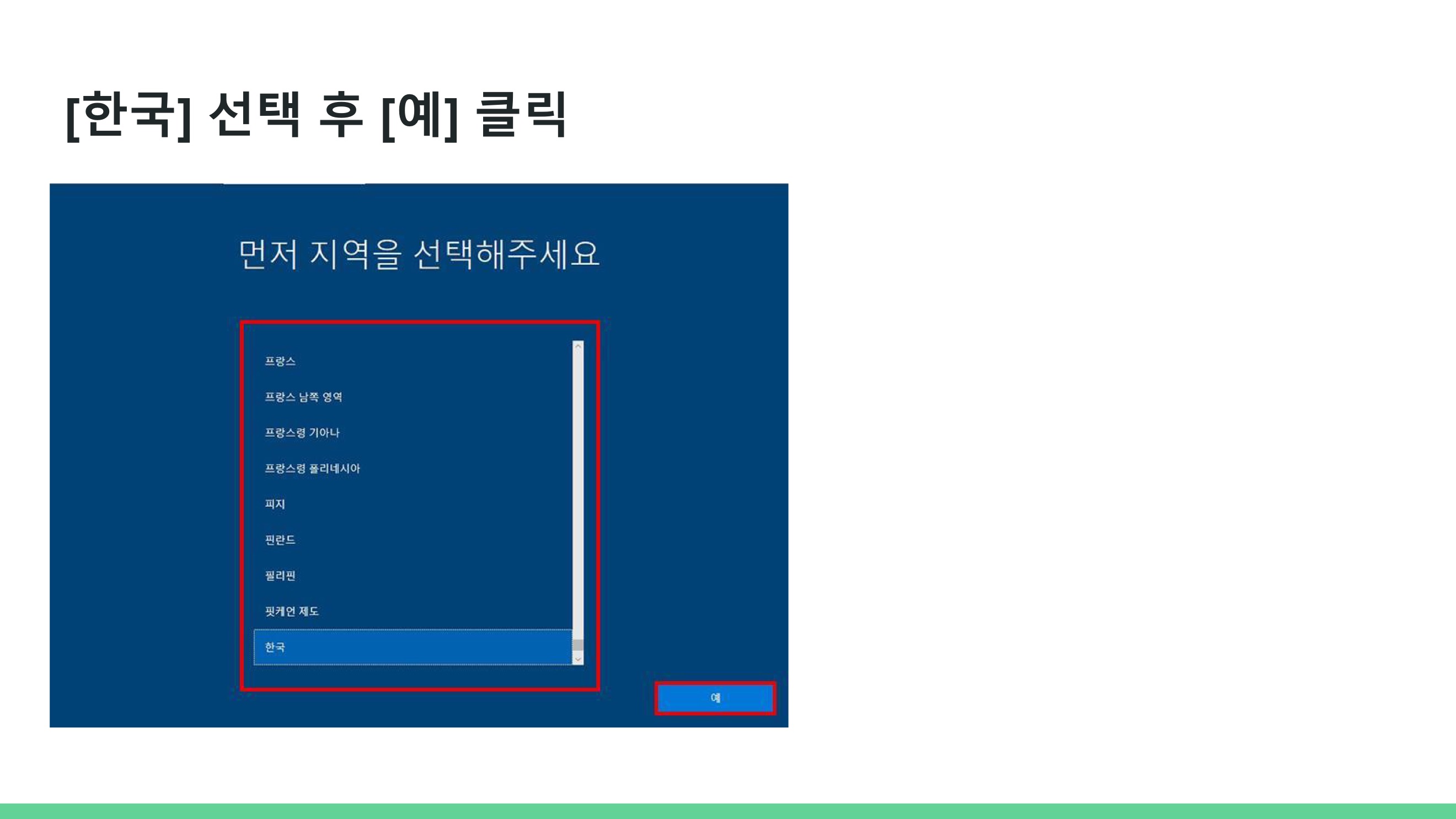 [한국] 선택 후 [예] 클릭

먼저 지역을 선택해주세요

프랑스

프랑스 남쪽 영역

프랑스령 기아나

프랑스령 폴리네시아

피지

핀란드

필리핀

핏케언 제도

한국

예